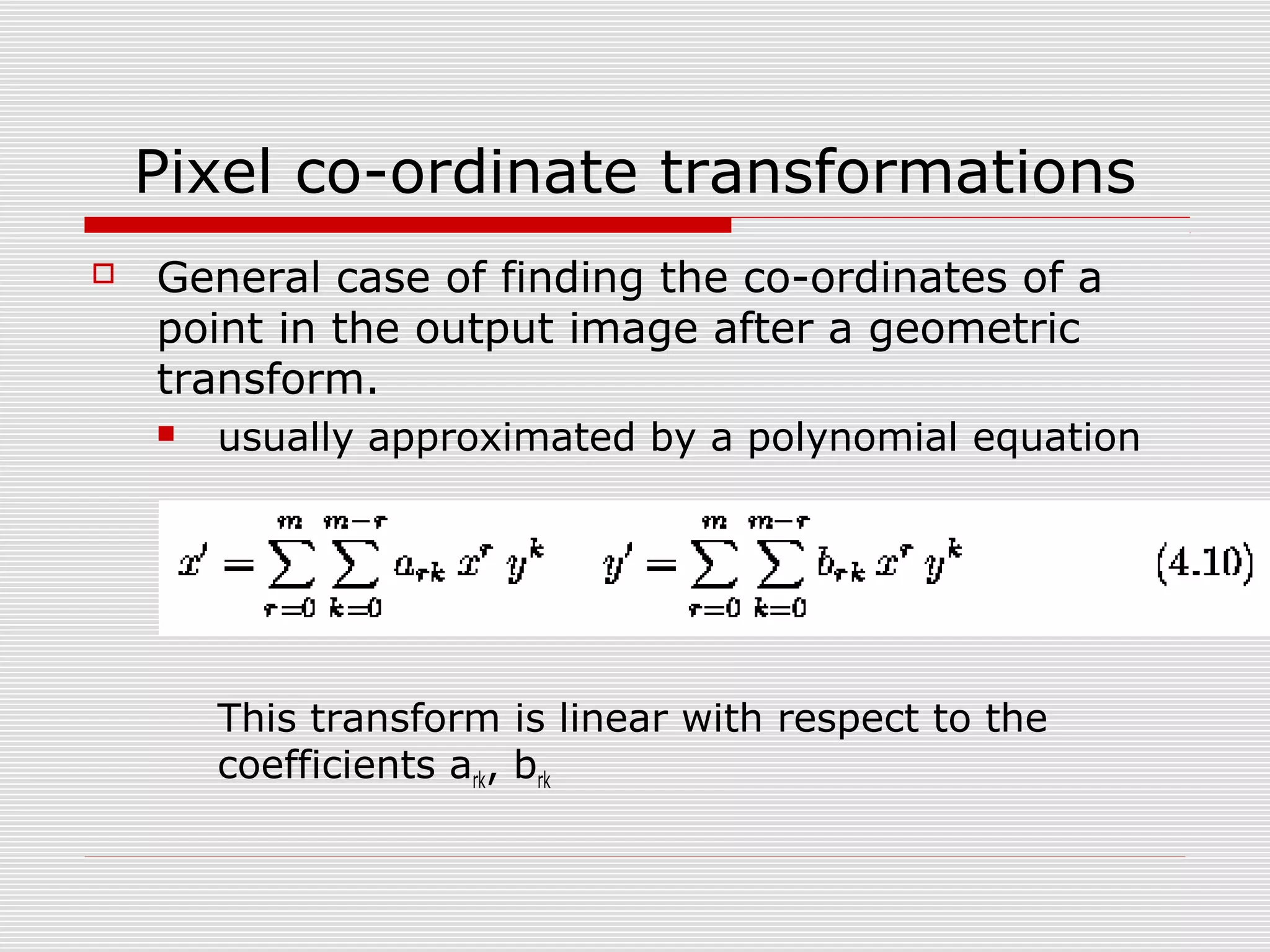 Pixel co-ordinate transformations

General case of finding the co-ordinates of a point in the output image after a geometric transform.

usually approximated by a polynomial equation

$x' = \sum_{r=0}^{m} \sum_{k=0}^{m-r} a_{rk}\, x^r\, y^k \quad y' = \sum_{r=0}^{m} \sum_{k=0}^{m-r} b_{rk}\, x^r\, y^k \qquad (4.10)$

This transform is linear with respect to the coefficients $a_{rk}$, $b_{rk}$